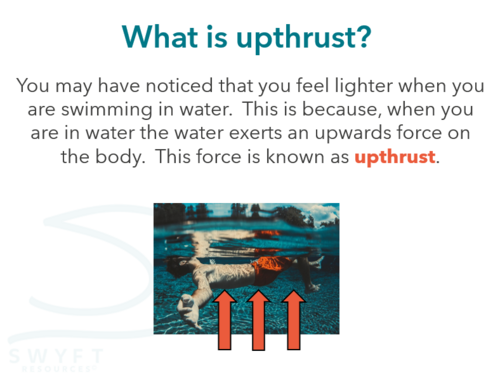 What is upthrust?

You may have noticed that you feel lighter when you are swimming in water. This is because, when you are in water the water exerts an upwards force on the body. This force is known as upthrust.

SWYFT
RESOURCES©